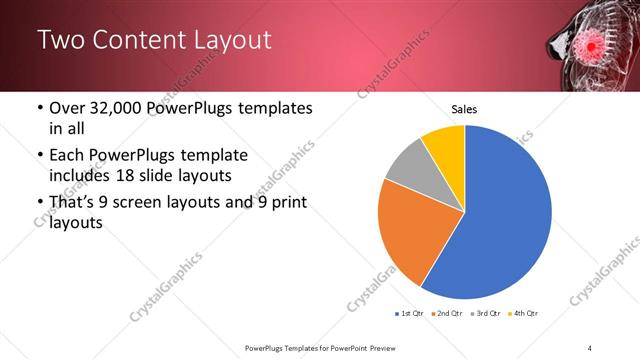 Two Content Layout

• Over 32,000 PowerPlugs templates in all

• Each PowerPlugs template includes 18 slide layouts

• That's 9 screen layouts and 9 print layouts

Sales

1st Qtr 2nd Qtr 3rd Qtr 4th Qtr

CrystalGraphics

PowerPlugs Templates for PowerPoint Preview

4